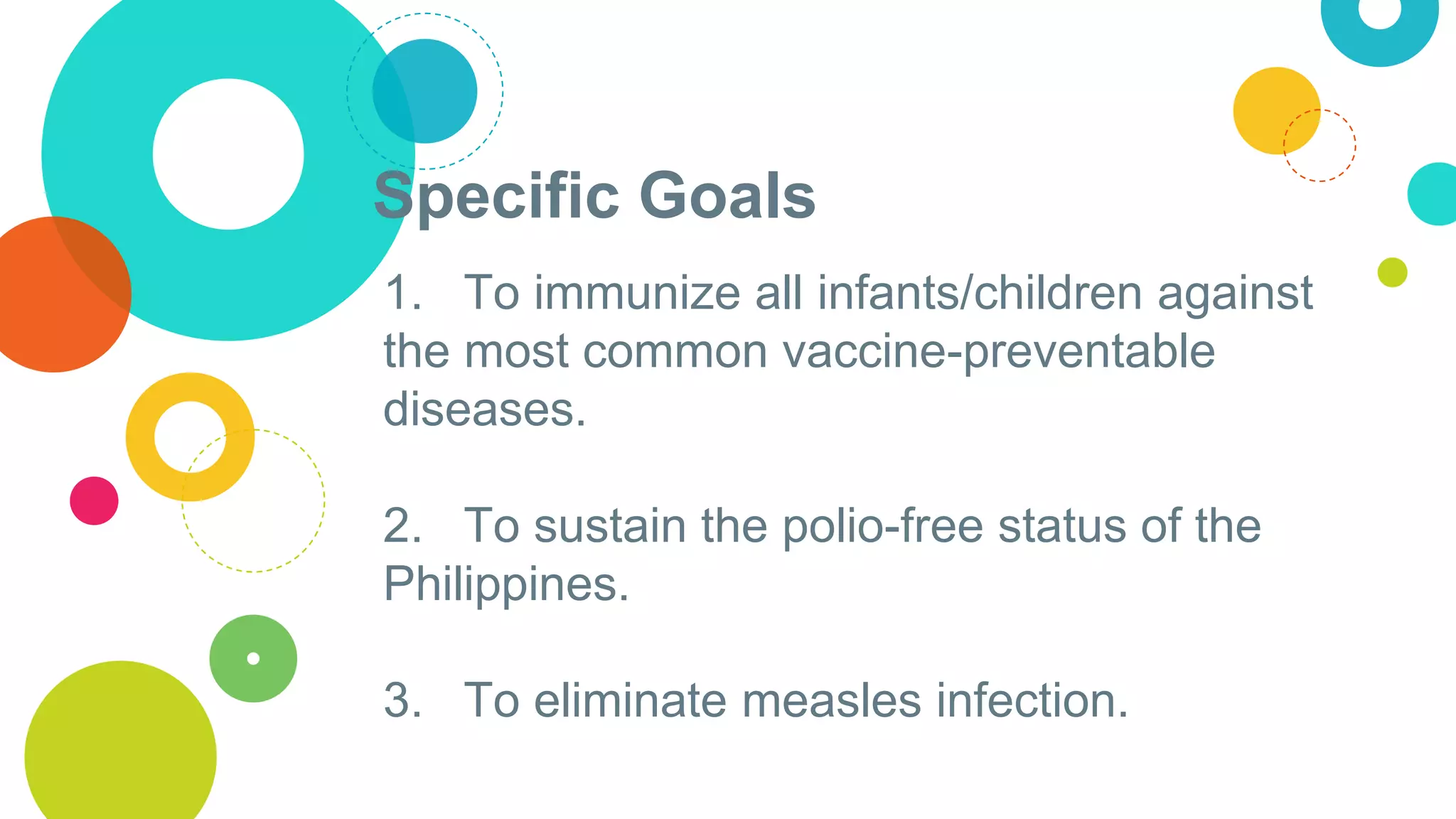 Specific Goals

1. To immunize all infants/children against the most common vaccine-preventable diseases.

2. To sustain the polio-free status of the Philippines.

3. To eliminate measles infection.